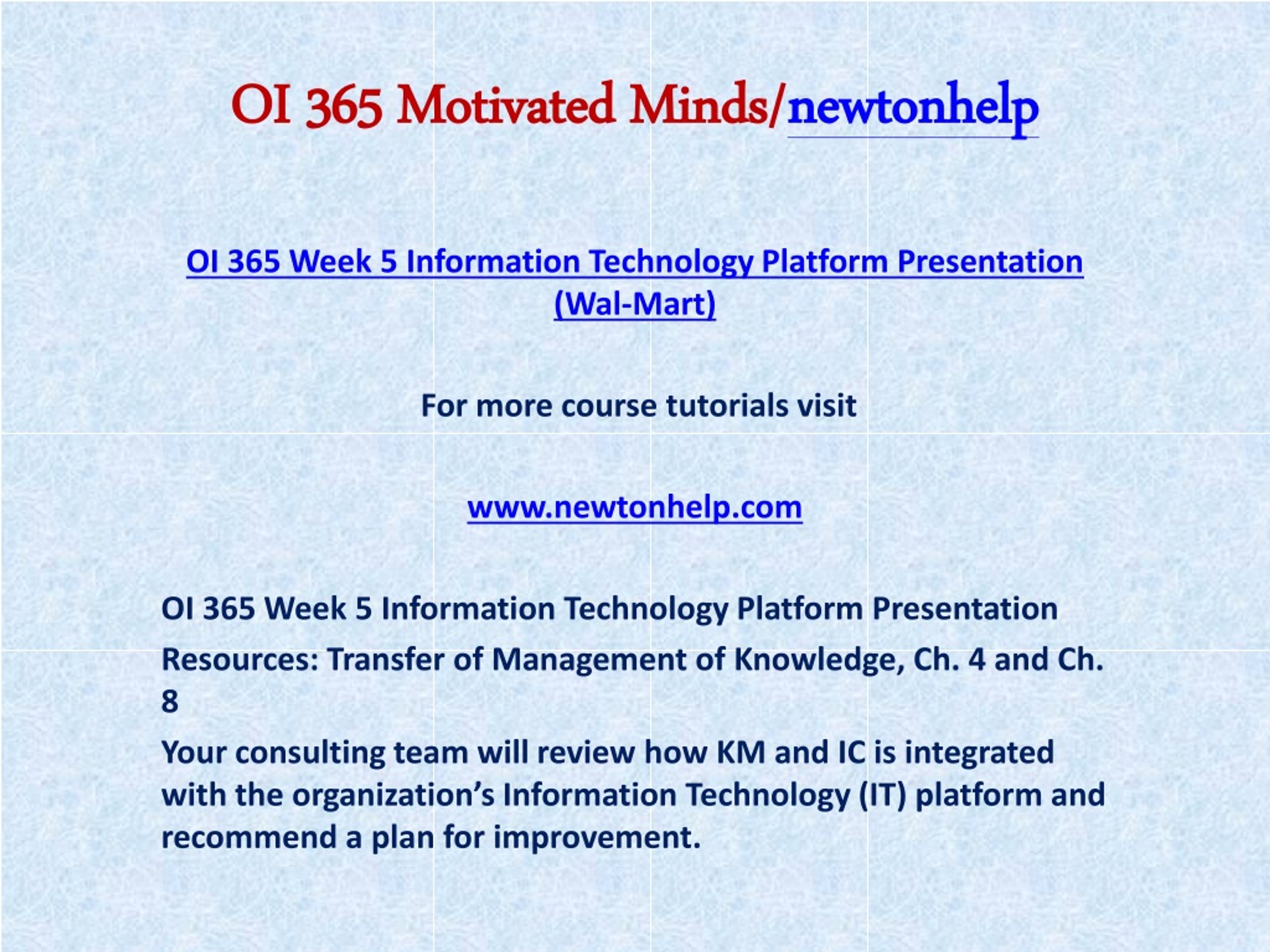 OI 365 Motivated Minds/newtonhelp

OI 365 Week 5 Information Technology Platform Presentation (Wal-Mart)

For more course tutorials visit

www.newtonhelp.com

OI 365 Week 5 Information Technology Platform Presentation

Resources: Transfer of Management of Knowledge, Ch. 4 and Ch. 8

Your consulting team will review how KM and IC is integrated with the organization's Information Technology (IT) platform and recommend a plan for improvement.